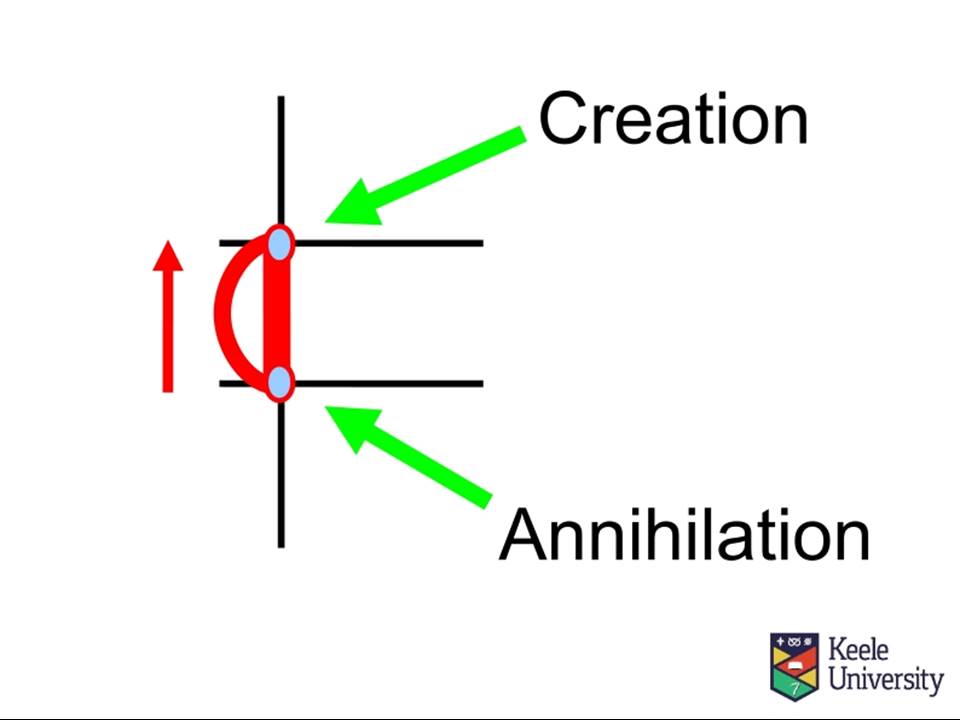 Creation

Annihilation

Keele University